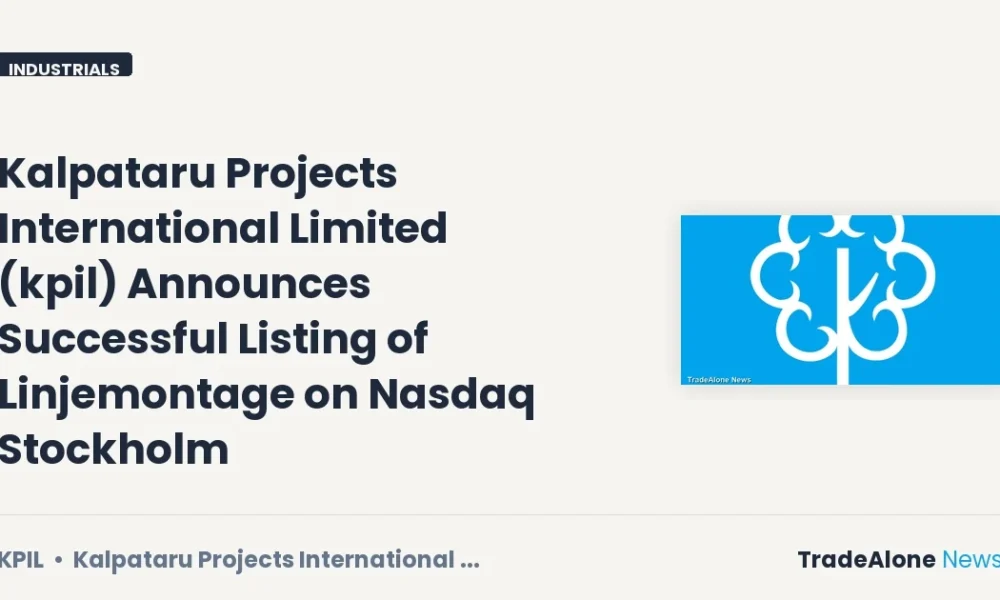 INDUSTRIALS

Kalpataru Projects International Limited (kpil) Announces Successful Listing of Linjemontage on Nasdaq Stockholm

TradeAlone News

KPIL • Kalpataru Projects International ...

TradeAlone News